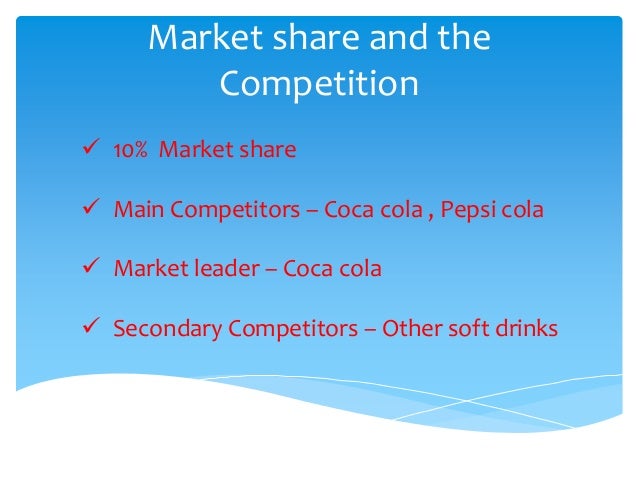 Market share and the Competition

✓ 10% Market share

✓ Main Competitors – Coca cola , Pepsi cola

✓ Market leader – Coca cola

✓ Secondary Competitors – Other soft drinks